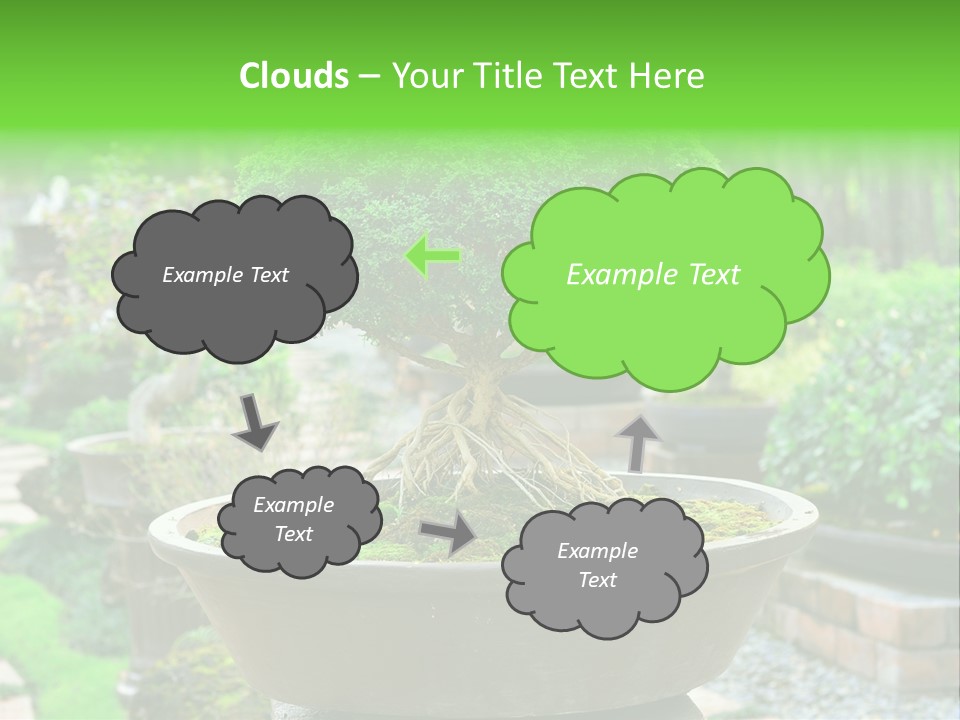 Clouds – Your Title Text Here

Example Text

Example Text

Example Text

Example Text